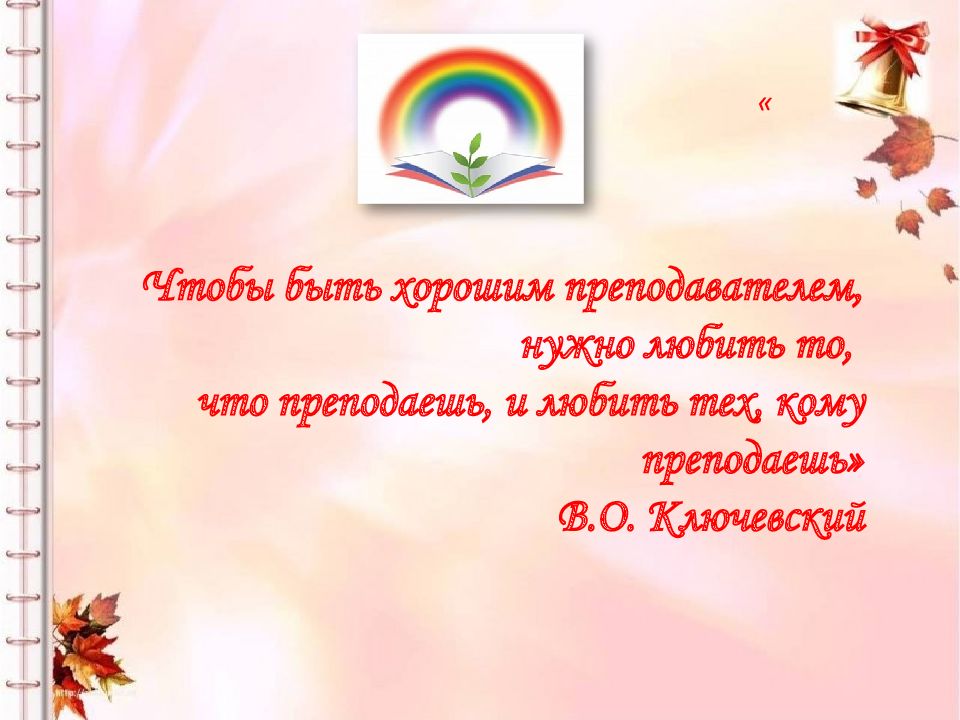 «

Чтобы быть хорошим преподавателем, нужно любить то, что преподаешь, и любить тех, кому преподаешь»
В.О. Ключевский